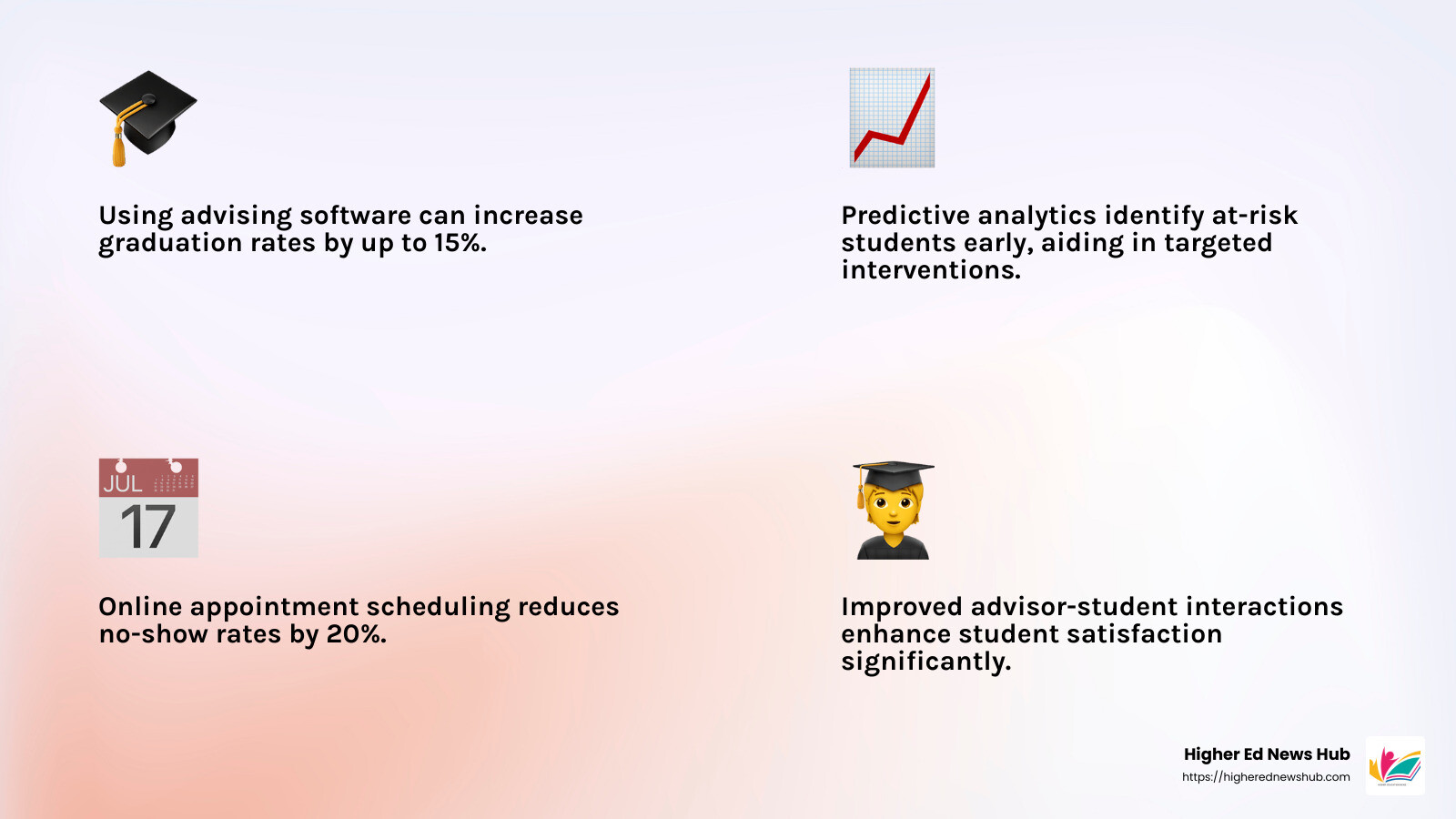 Using advising software can increase graduation rates by up to 15%.

Predictive analytics identify at-risk students early, aiding in targeted interventions.

JUL
17

Online appointment scheduling reduces no-show rates by 20%.

Improved advisor-student interactions enhance student satisfaction significantly.

Higher Ed News Hub
https://higherednewshub.com